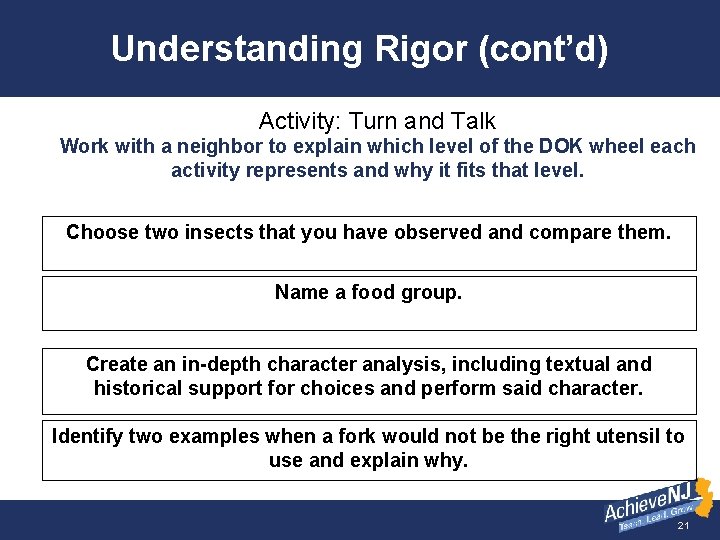 Understanding Rigor (cont'd)

Activity: Turn and Talk

Work with a neighbor to explain which level of the DOK wheel each activity represents and why it fits that level.

Choose two insects that you have observed and compare them.

Name a food group.

Create an in-depth character analysis, including textual and historical support for choices and perform said character.

Identify two examples when a fork would not be the right utensil to use and explain why.

AchieveNJ
Teach. Lead. Grow.

21